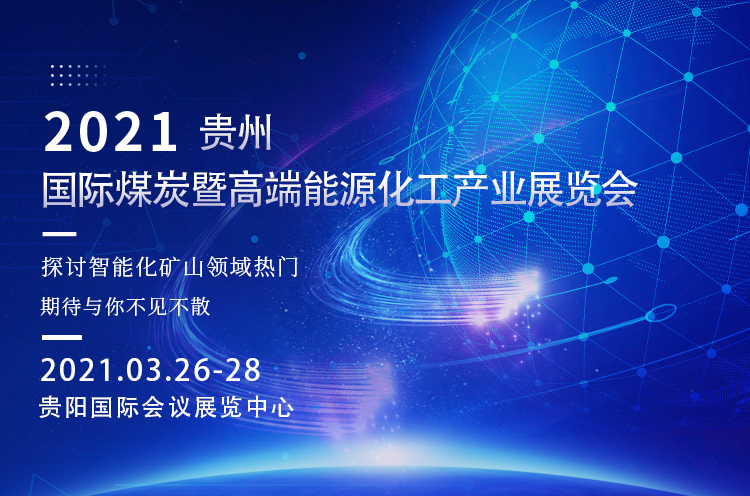 2021 贵州
国际煤炭暨高端能源化工产业展览会

探讨智能化矿山领域热门
期待与你不见不散

2021.03.26-28
贵阳国际会议展览中心